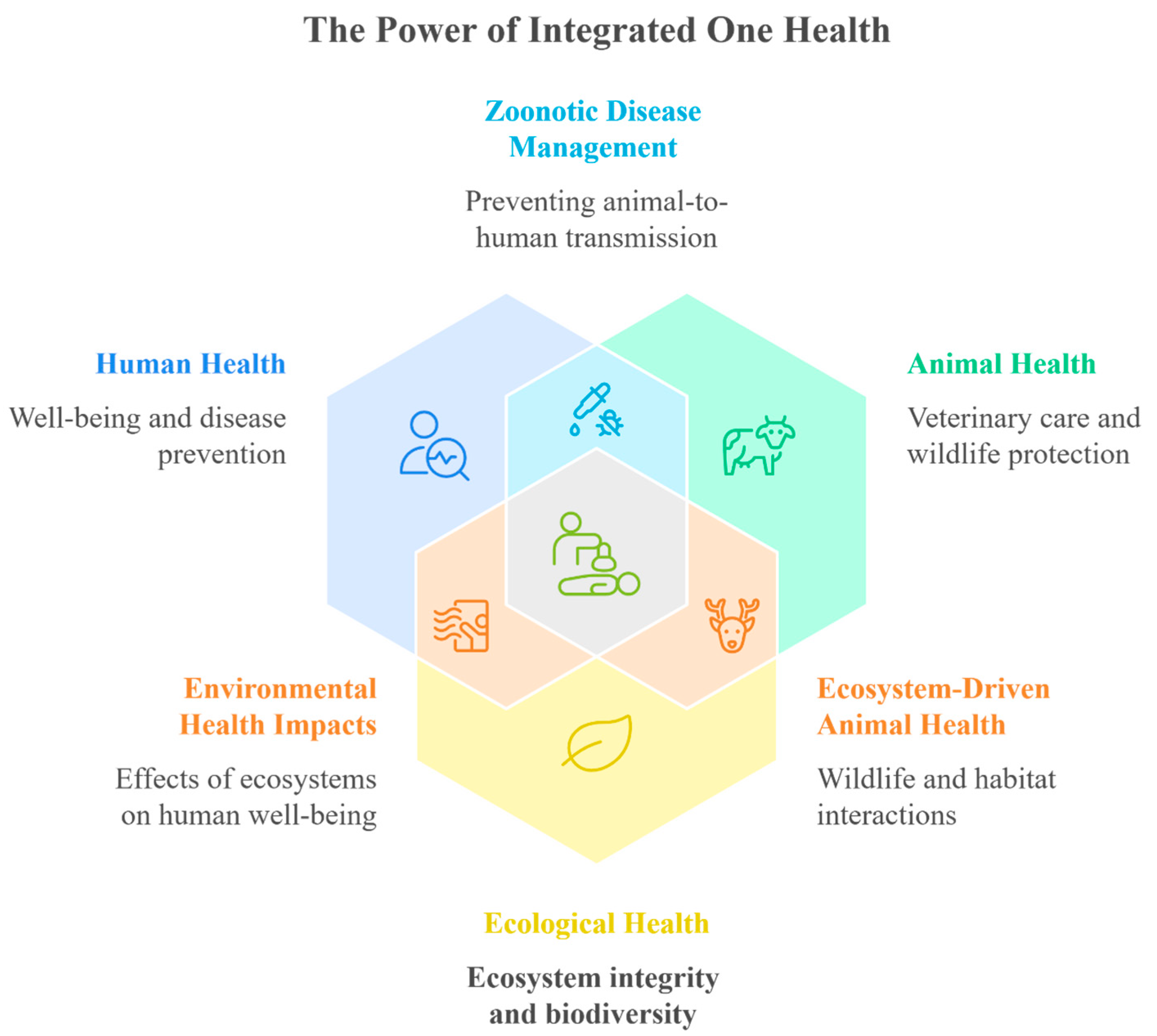 The Power of Integrated One Health

Zoonotic Disease Management

Preventing animal-to-human transmission

Human Health

Well-being and disease prevention

Animal Health

Veterinary care and wildlife protection

Environmental Health Impacts

Effects of ecosystems on human well-being

Ecosystem-Driven Animal Health

Wildlife and habitat interactions

Ecological Health

Ecosystem integrity and biodiversity